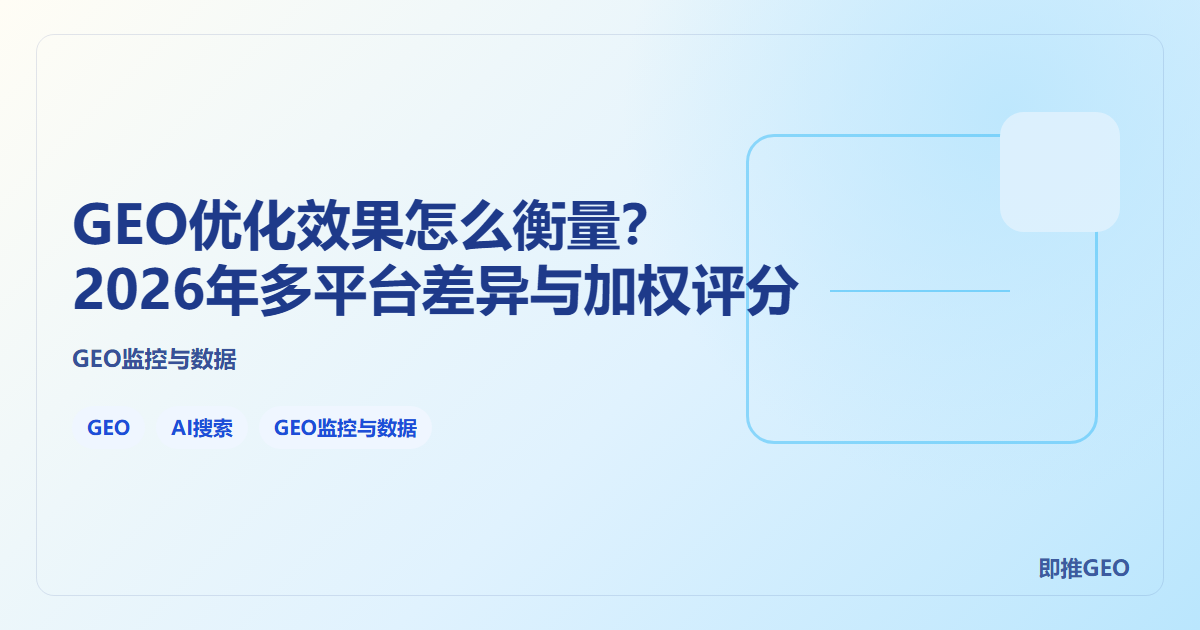 GEO优化效果怎么衡量?
2026年多平台差异与加权评分

GEO监控与数据

GEO AI搜索 GEO监控与数据

即推GEO